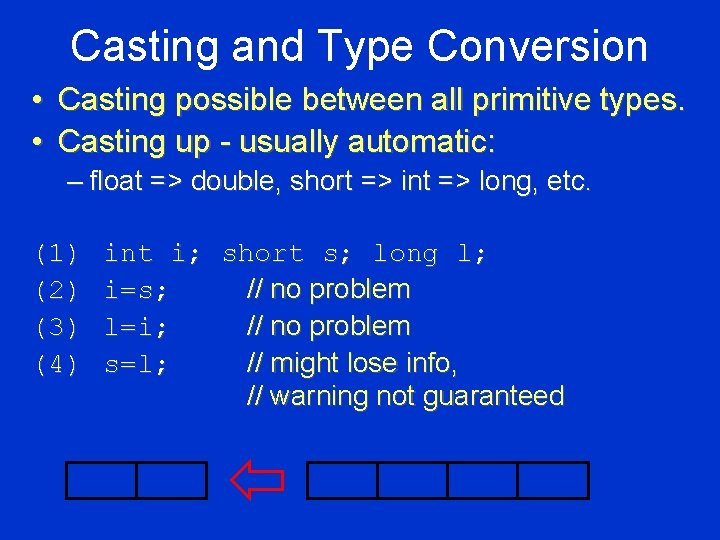 Casting and Type Conversion

• Casting possible between all primitive types.
• Casting up - usually automatic:
– float => double, short => int => long, etc.

(1) int i; short s; long l;
(2) i=s; // no problem
(3) l=i; // no problem
(4) s=l; // might lose info,
// warning not guaranteed